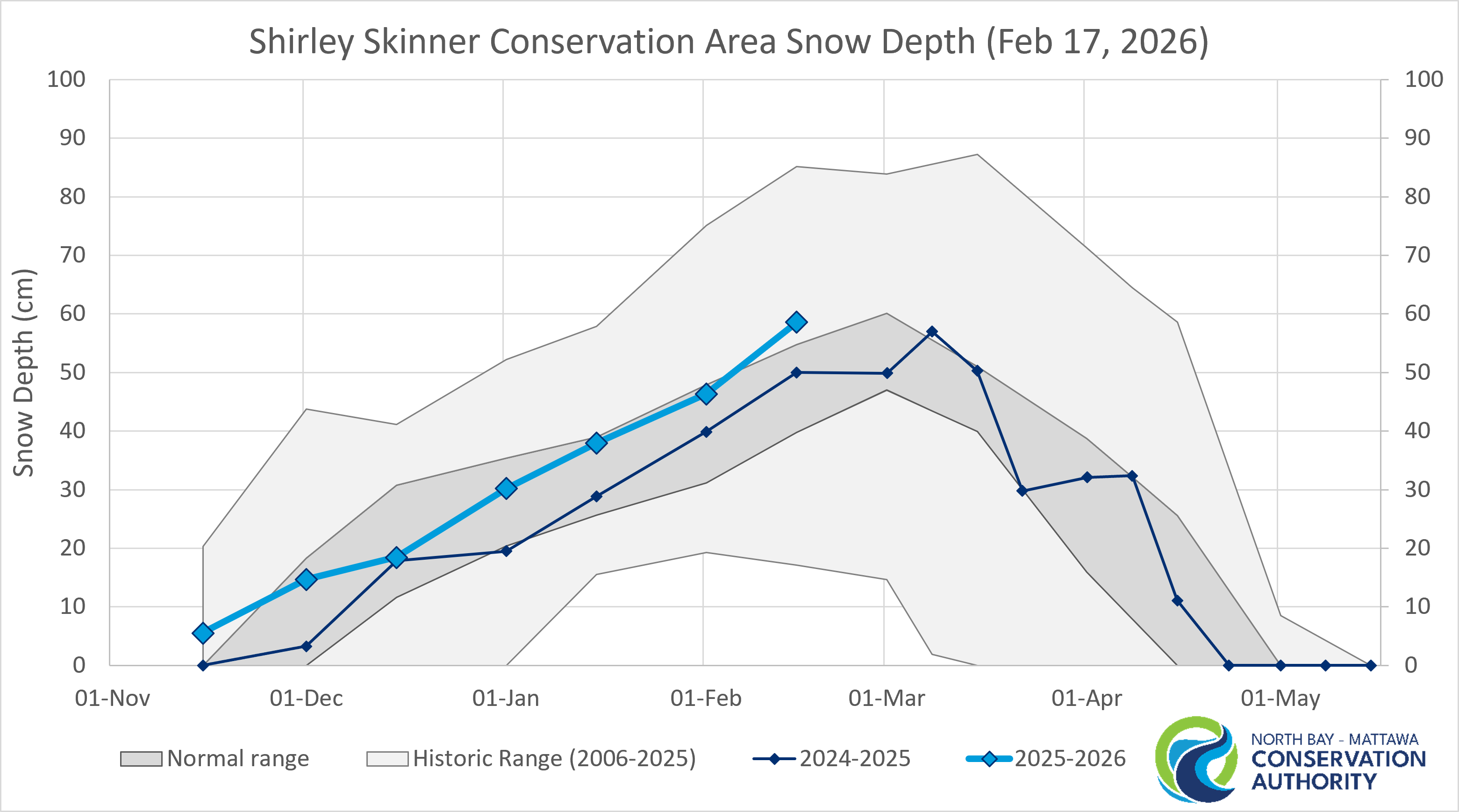 Shirley Skinner Conservation Area Snow Depth (Feb 17, 2026)

Snow Depth (cm)

100
90
80
70
60
50
40
30
20
10
0

100
90
80
70
60
50
40
30
20
10
0

01-Nov
01-Dec
01-Jan
01-Feb
01-Mar
01-Apr
01-May

Normal range
Historic Range (2006-2025)
2024-2025
2025-2026

NORTH BAY - MATTAWA
CONSERVATION
AUTHORITY